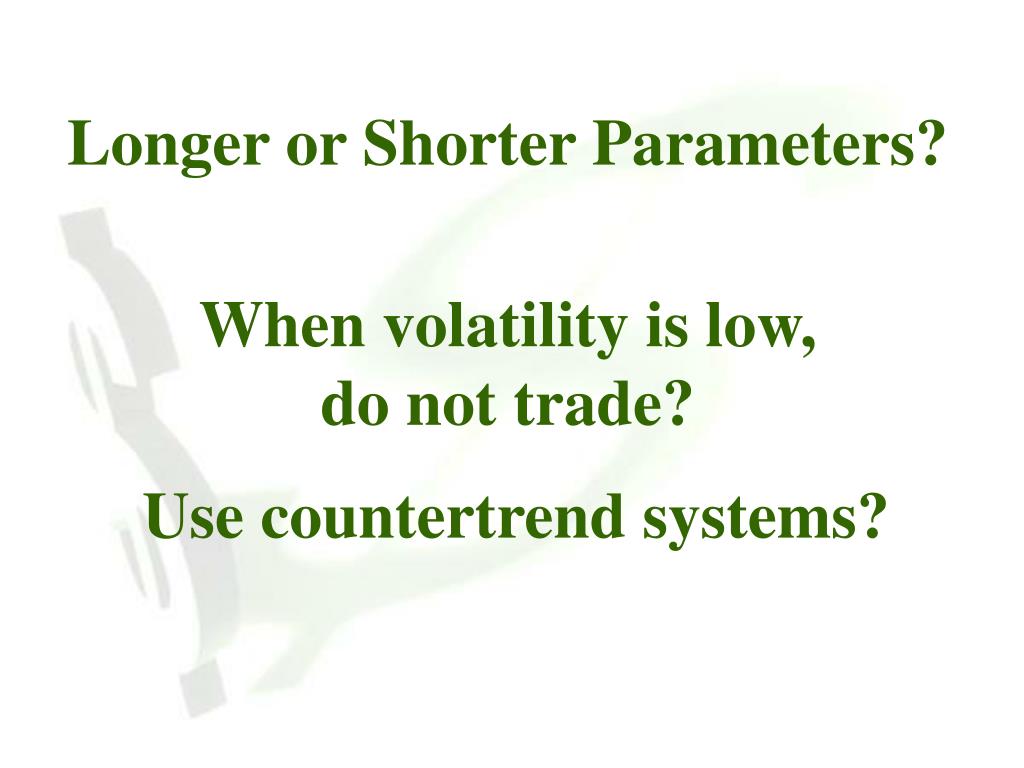 Longer or Shorter Parameters?

When volatility is low,
do not trade?

Use countertrend systems?